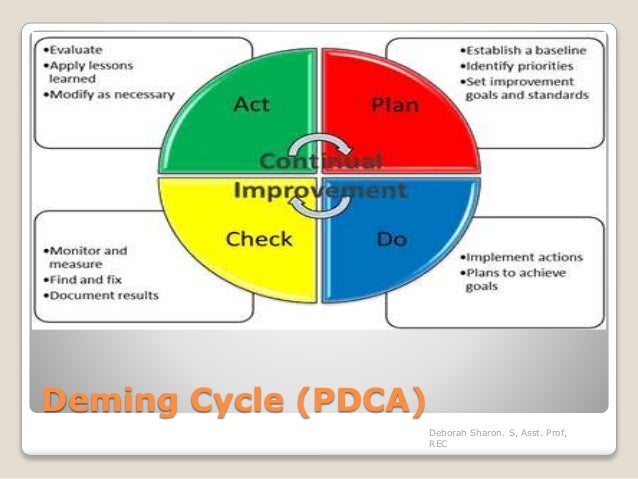 •Evaluate
•Apply lessons learned
•Modify as necessary

•Establish a baseline
•Identify priorities
•Set improvement goals and standards

Act

Plan

Continual Improvement

Check

Do

•Monitor and measure
•Find and fix
•Document results

•Implement actions
•Plans to achieve goals

Deming Cycle (PDCA)

Deborah Sharon. S, Asst. Prof, REC